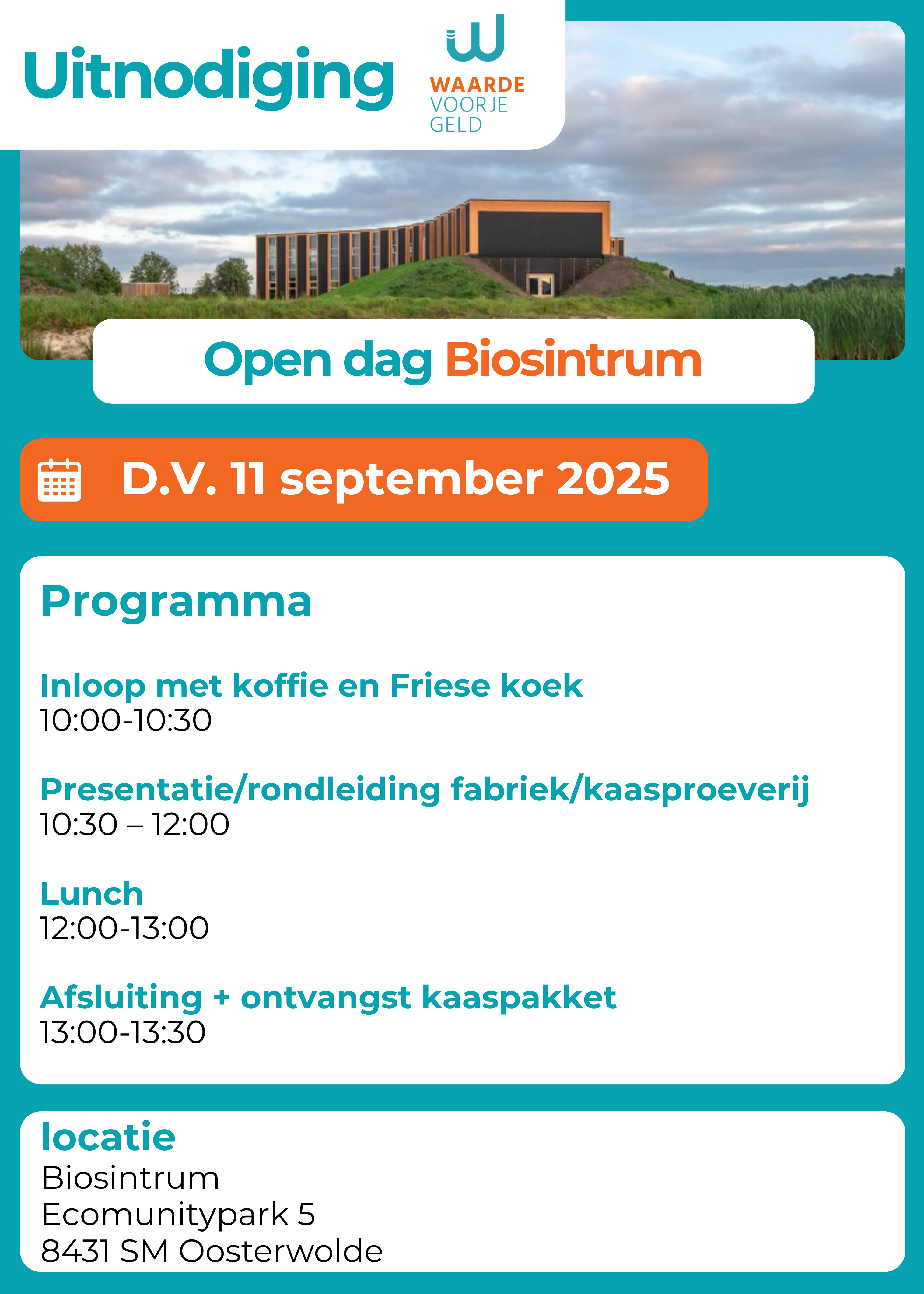 Uitnodiging

WAARDE
VOORJE
GELD

Open dag Biosintrum

D.V. 11 september 2025

Programma

Inloop met koffie en Friese koek
10:00-10:30

Presentatie/rondleiding fabriek/kaasproeverij
10:30 – 12:00

Lunch
12:00-13:00

Afsluiting + ontvangst kaaspakket
13:00-13:30

locatie
Biosintrum
Ecomunitypark 5
8431 SM Oosterwolde